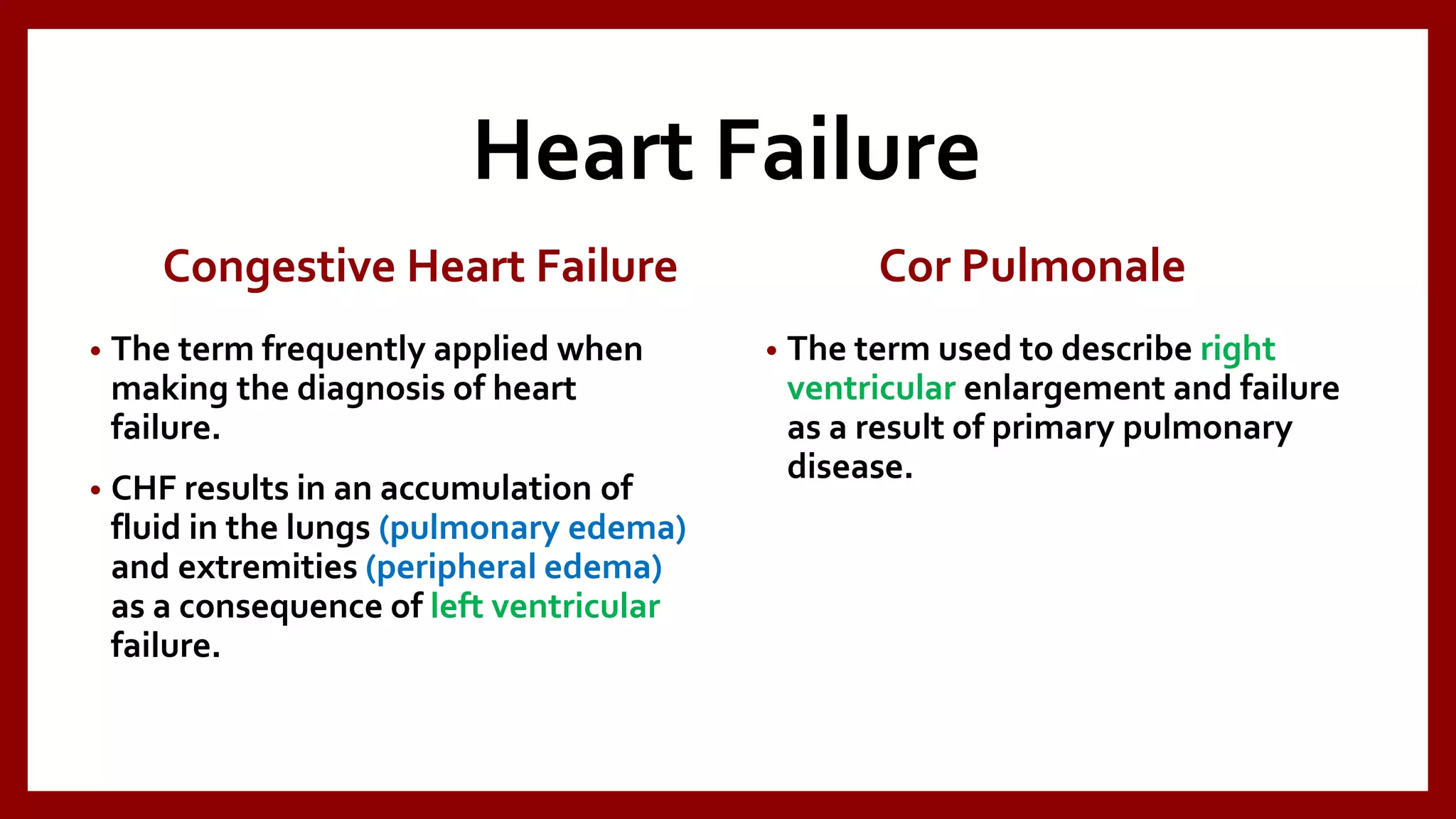 Heart Failure

Congestive Heart Failure

• The term frequently applied when making the diagnosis of heart failure.

• CHF results in an accumulation of fluid in the lungs (pulmonary edema) and extremities (peripheral edema) as a consequence of left ventricular failure.

Cor Pulmonale

• The term used to describe right ventricular enlargement and failure as a result of primary pulmonary disease.